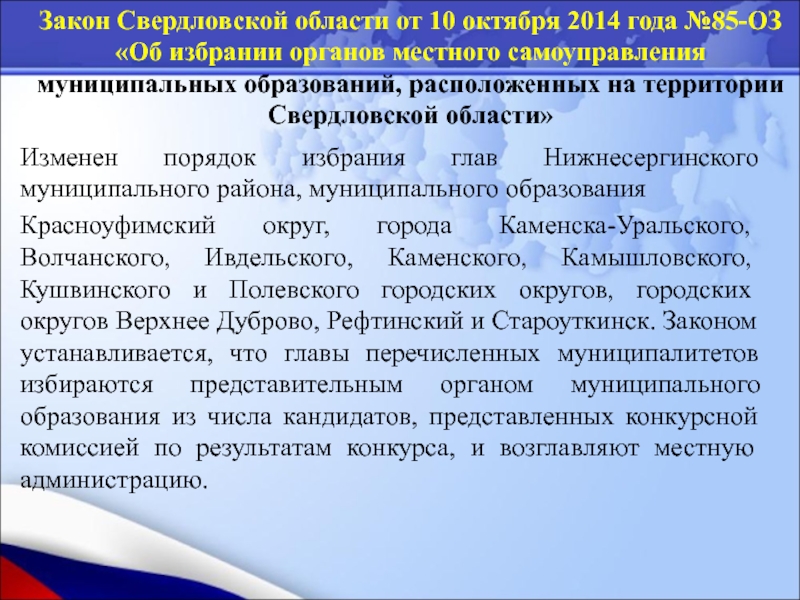 Закон Свердловской области от 10 октября 2014 года №85-ОЗ «Об избрании органов местного самоуправления муниципальных образований, расположенных на территории Свердловской области»

Изменен порядок избрания глав Нижнесергинского муниципального района, муниципального образования

Красноуфимский округ, города Каменска-Уральского, Волчанского, Ивдельского, Каменского, Камышловского, Кушвинского и Полевского городских округов, городских округов Верхнее Дуброво, Рефтинский и Староуткинск. Законом устанавливается, что главы перечисленных муниципалитетов избираются представительным органом муниципального образования из числа кандидатов, представленных конкурсной комиссией по результатам конкурса, и возглавляют местную администрацию.